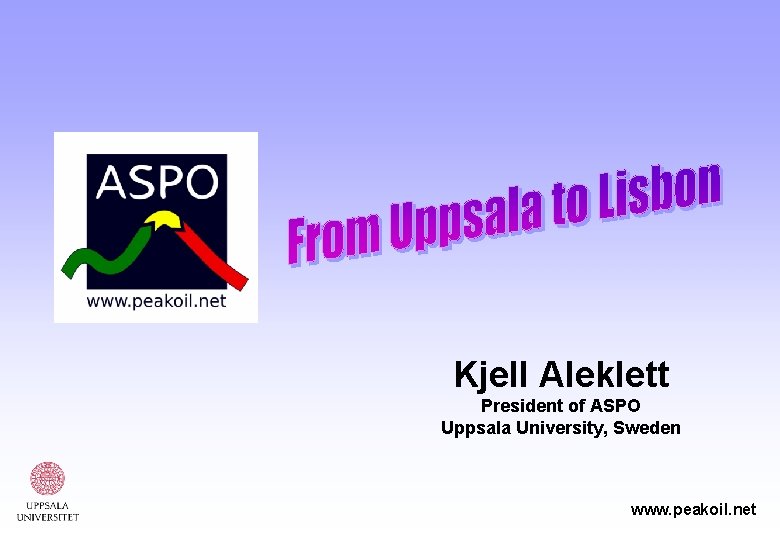 ASPO
www.peakoil.net

From Uppsala to Lisbon

Kjell Aleklett
President of ASPO
Uppsala University, Sweden

UPPSALA
UNIVERSITET

www.peakoil.net